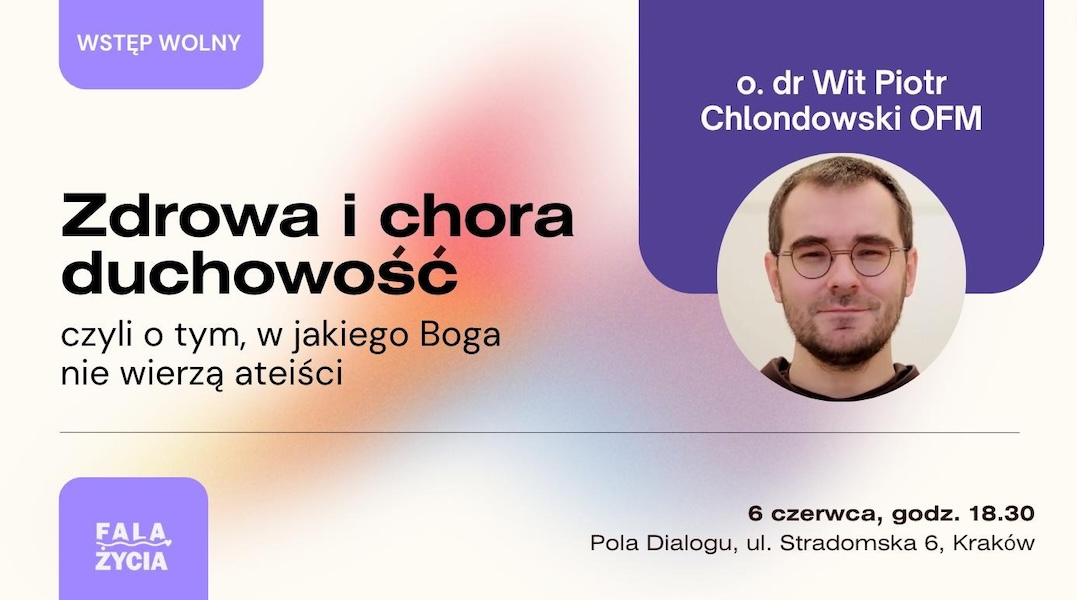 WSTĘP WOLNY

o. dr Wit Piotr Chlondowski OFM

Zdrowa i chora duchowość

czyli o tym, w jakiego Boga nie wierzą ateiści

FALA ŻYCIA

6 czerwca, godz. 18.30
Pola Dialogu, ul. Stradomska 6, Kraków